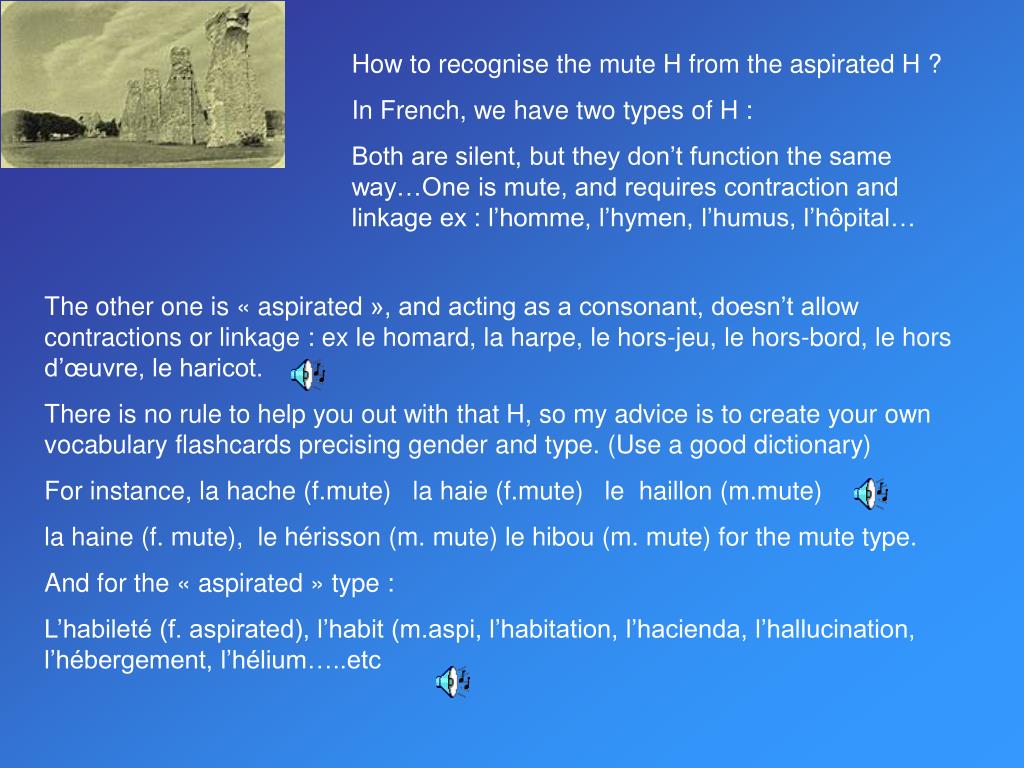 How to recognise the mute H from the aspirated H ?

In French, we have two types of H :

Both are silent, but they don’t function the same way…One is mute, and requires contraction and linkage ex : l’homme, l’hymen, l’humus, l’hôpital…

The other one is « aspirated », and acting as a consonant, doesn’t allow contractions or linkage : ex le homard, la harpe, le hors-jeu, le hors-bord, le hors d’œuvre, le haricot.

There is no rule to help you out with that H, so my advice is to create your own vocabulary flashcards precising gender and type. (Use a good dictionary)

For instance, la hache (f.mute) la haie (f.mute) le haillon (m.mute)

la haine (f. mute), le hérisson (m. mute) le hibou (m. mute) for the mute type.

And for the « aspirated » type :

L’habileté (f. aspirated), l’habit (m.aspi, l’habitation, l’hacienda, l’hallucination, l’hébergement, l’hélium…..etc